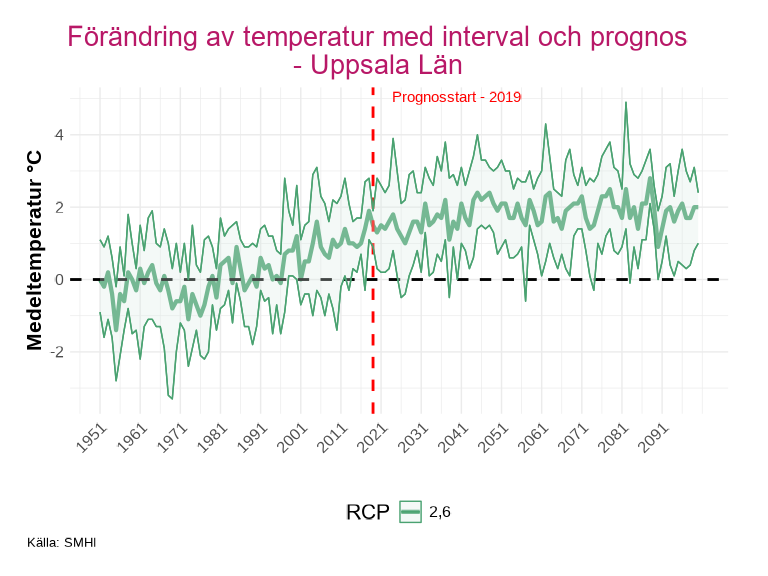 Förändring av temperatur med interval och prognos
- Uppsala Län

Prognosstart - 2019

Medeltemperatur °C

4
2
0
-2

1951
1961
1971
1981
1991
2001
2011
2021
2031
2041
2051
2061
2071
2081
2091

RCP 2,6

Källa: SMHI